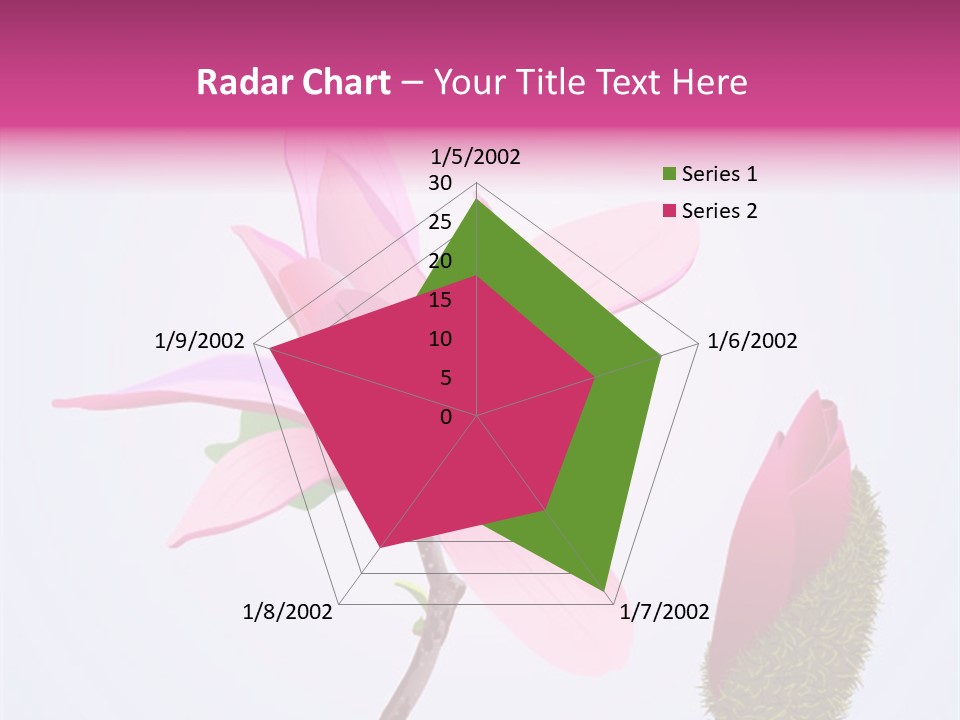 Radar Chart – Your Title Text Here

1/5/2002

30
25
20
15
10
5
0

1/6/2002

1/7/2002

1/8/2002

1/9/2002

Series 1
Series 2